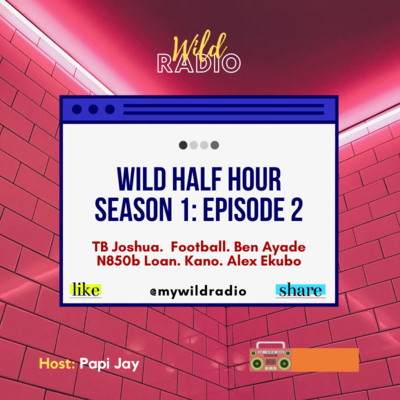 Wild
RADIO

WILD HALF HOUR
SEASON 1: EPISODE 2

TB Joshua. Football. Ben Ayade
N850b Loan. Kano. Alex Ekubo

like @mywildradio share

Host: Papi Jay